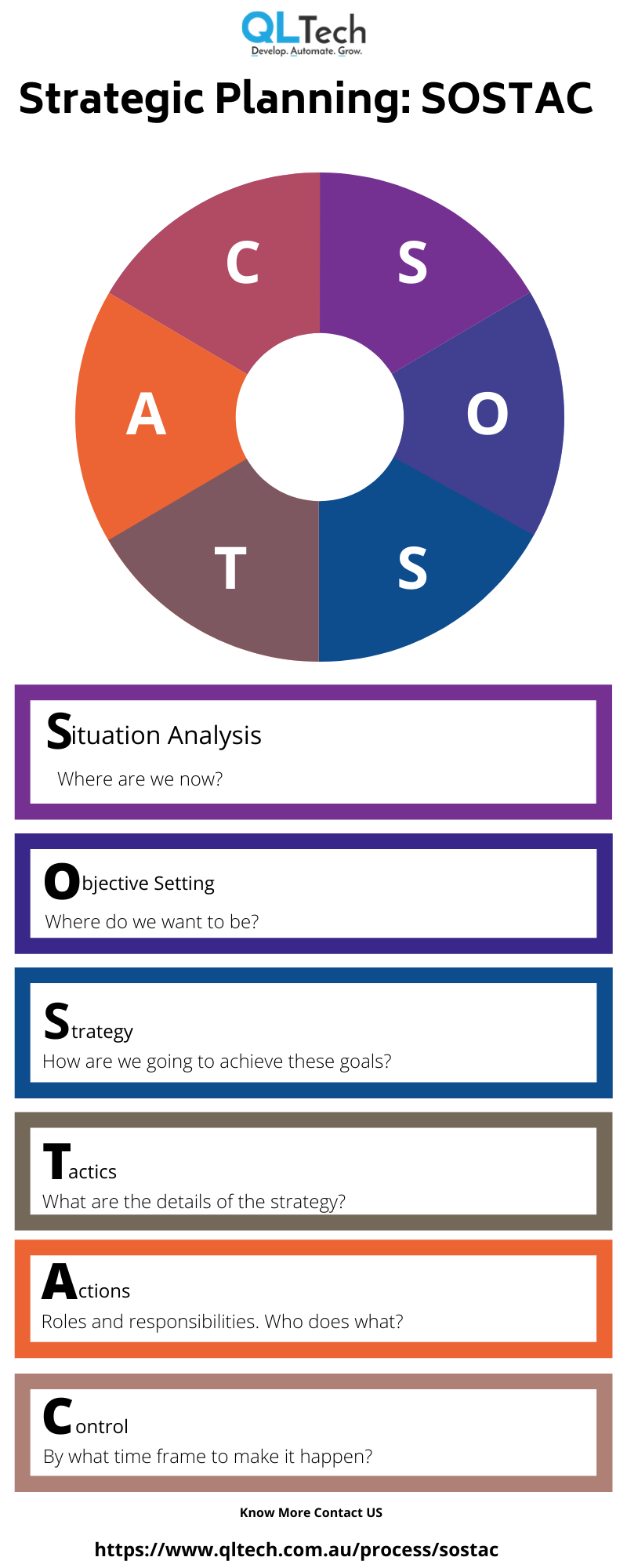 QLTech
Develop. Automate. Grow.

Strategic Planning: SOSTAC

S
O
S
T
A
C

Situation Analysis
Where are we now?

Objective Setting
Where do we want to be?

Strategy
How are we going to achieve these goals?

Tactics
What are the details of the strategy?

Actions
Roles and responsibilities. Who does what?

Control
By what time frame to make it happen?

Know More Contact US

https://www.qltech.com.au/process/sostac